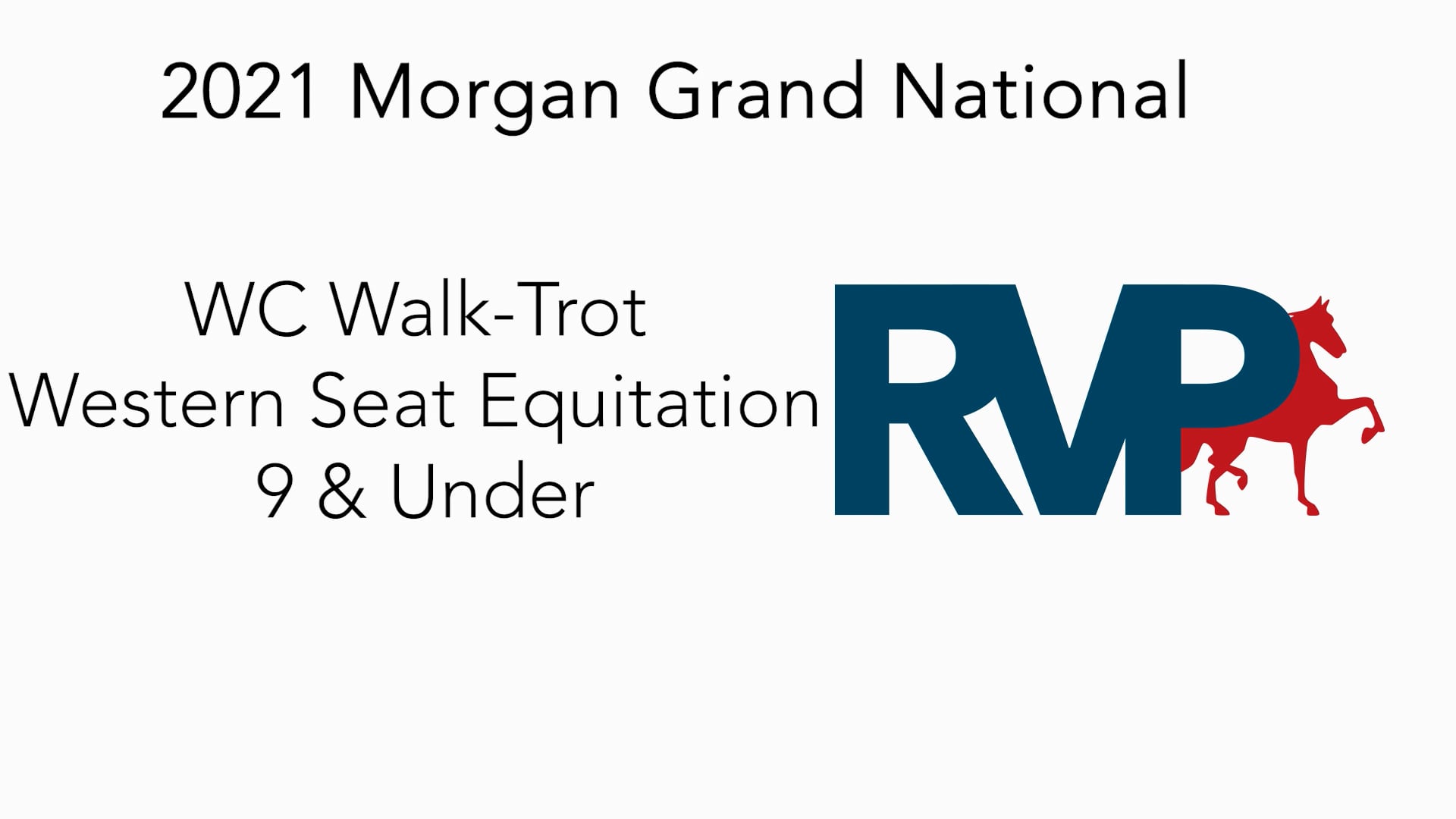 2021 Morgan Grand National

WC Walk-Trot
Western Seat Equitation
9 & Under

RVP